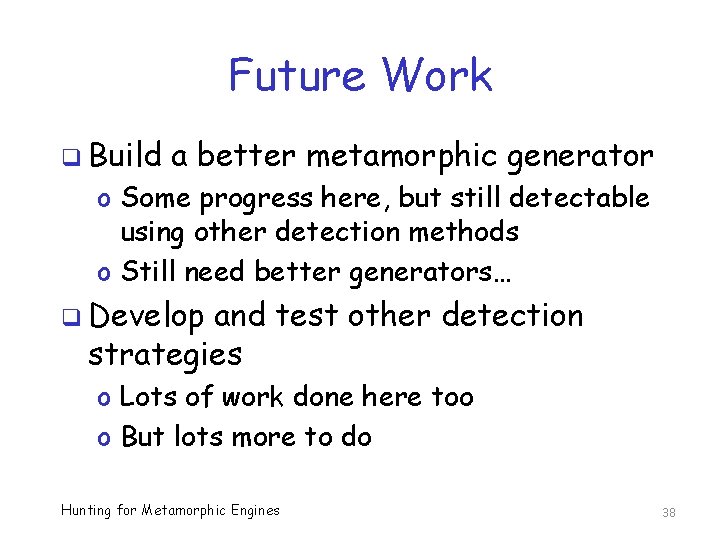 Future Work

❑ Build a better metamorphic generator
o Some progress here, but still detectable using other detection methods
o Still need better generators…

❑ Develop and test other detection strategies
o Lots of work done here too
o But lots more to do

Hunting for Metamorphic Engines

38